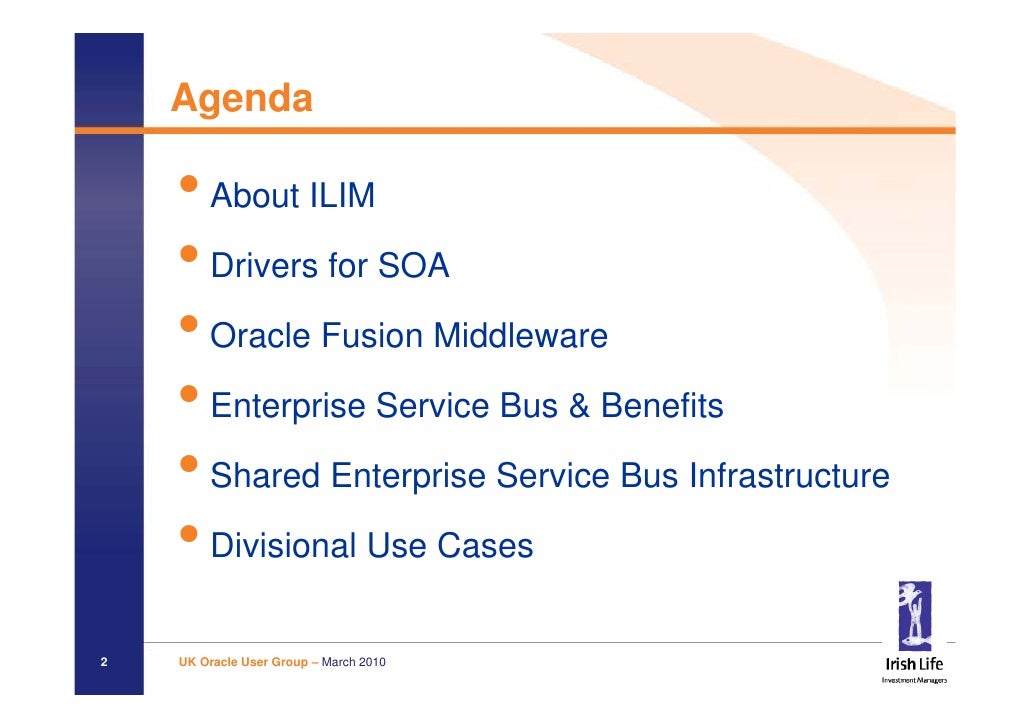 Agenda

• About ILIM

• Drivers for SOA

• Oracle Fusion Middleware

• Enterprise Service Bus & Benefits

• Shared Enterprise Service Bus Infrastructure

• Divisional Use Cases

2

UK Oracle User Group – March 2010

Irish Life
Investment Managers